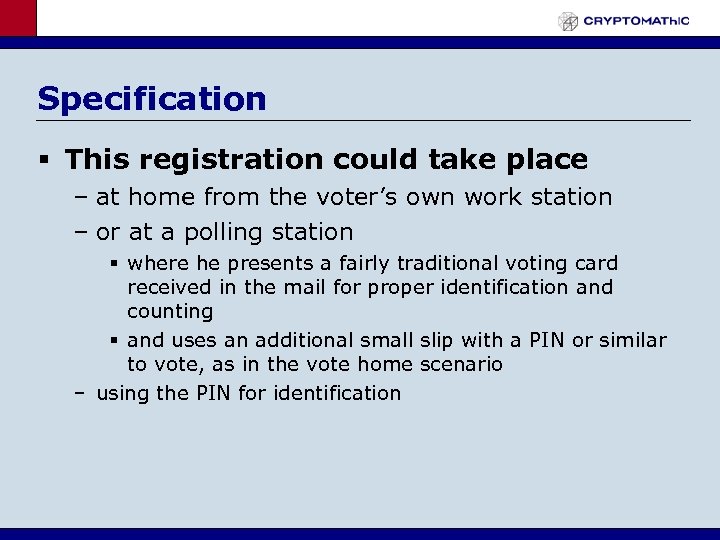 CRYPTOMAThIC

Specification

▪ This registration could take place
– at home from the voter's own work station
– or at a polling station
▪ where he presents a fairly traditional voting card received in the mail for proper identification and counting
▪ and uses an additional small slip with a PIN or similar to vote, as in the vote home scenario
– using the PIN for identification